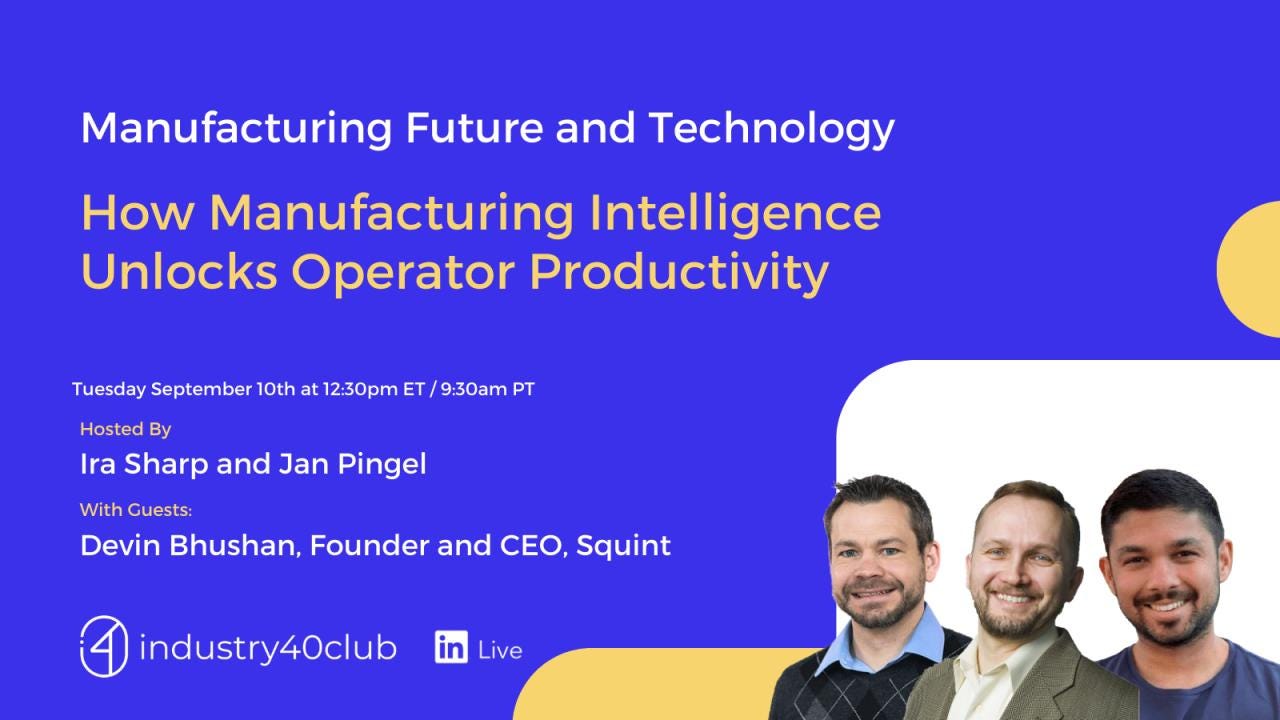 Manufacturing Future and Technology

How Manufacturing Intelligence Unlocks Operator Productivity

Tuesday September 10th at 12:30pm ET / 9:30am PT

Hosted By

Ira Sharp and Jan Pingel

With Guests:

Devin Bhushan, Founder and CEO, Squint

i4 industry40club

in Live